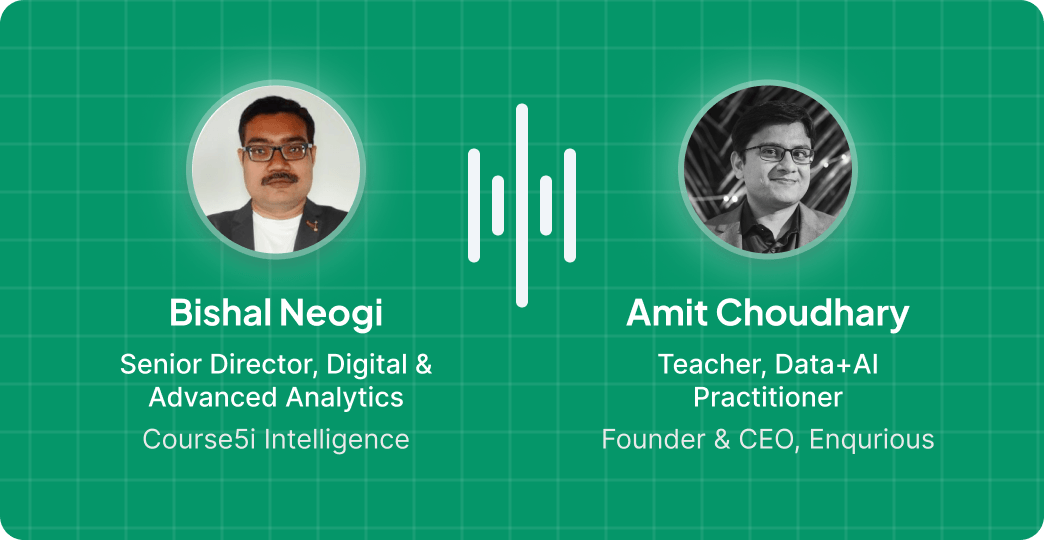 Bishal Neogi
Senior Director, Digital & Advanced Analytics
Course5i Intelligence

Amit Choudhary
Teacher, Data+AI Practitioner
Founder & CEO, Enqurious